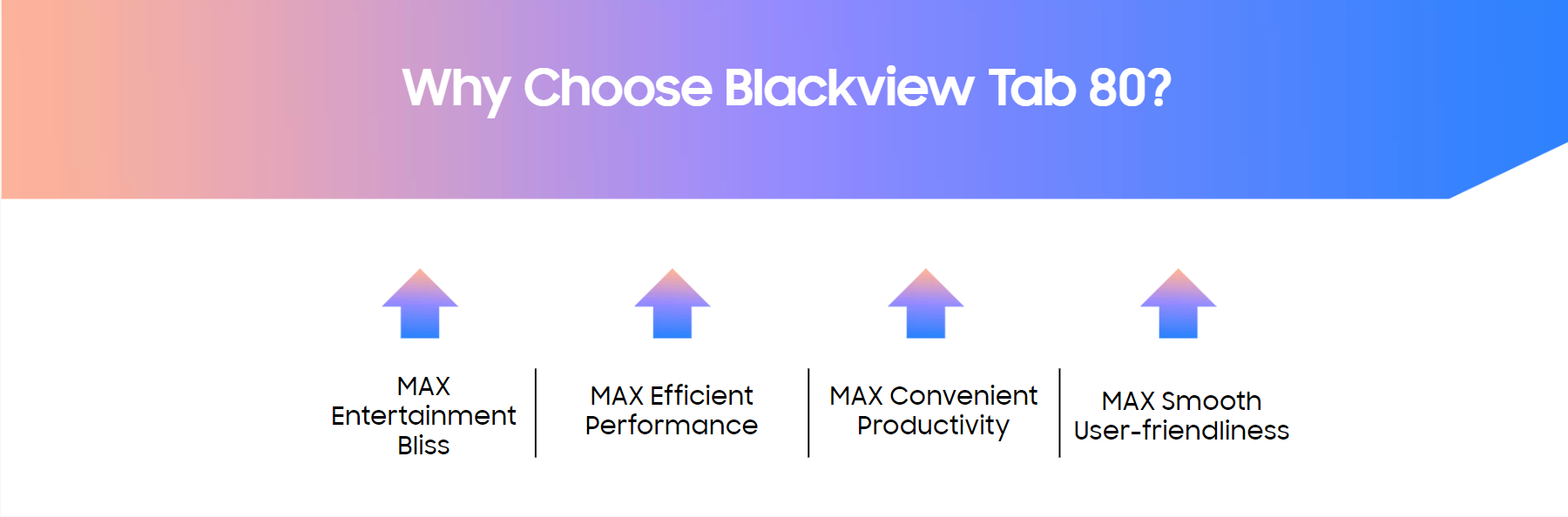 Why Choose Blackview Tab 80?

MAX Entertainment Bliss

MAX Efficient Performance

MAX Convenient Productivity

MAX Smooth User-friendliness